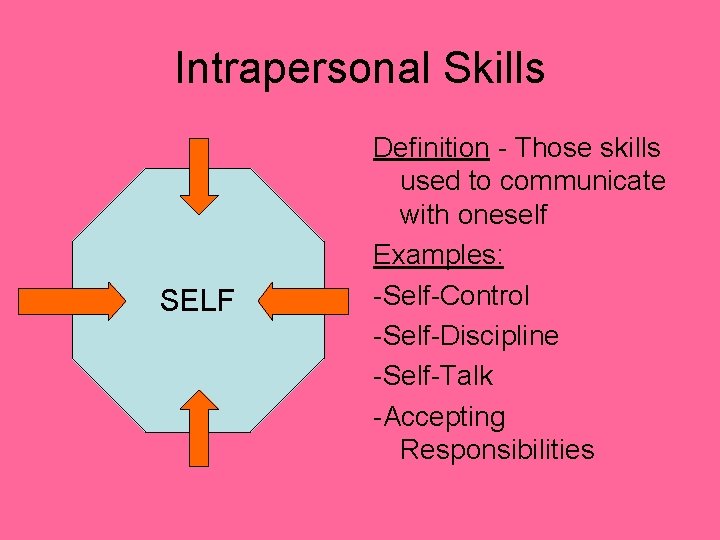 Intrapersonal Skills

SELF

Definition - Those skills used to communicate with oneself

Examples:

-Self-Control

-Self-Discipline

-Self-Talk

-Accepting Responsibilities